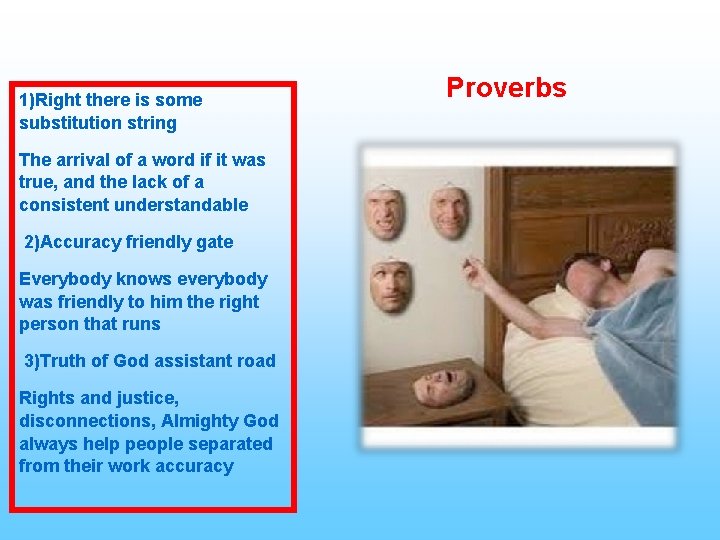 Proverbs

1)Right there is some substitution string

The arrival of a word if it was true, and the lack of a consistent understandable

2)Accuracy friendly gate

Everybody knows everybody was friendly to him the right person that runs

3)Truth of God assistant road

Rights and justice, disconnections, Almighty God always help people separated from their work accuracy